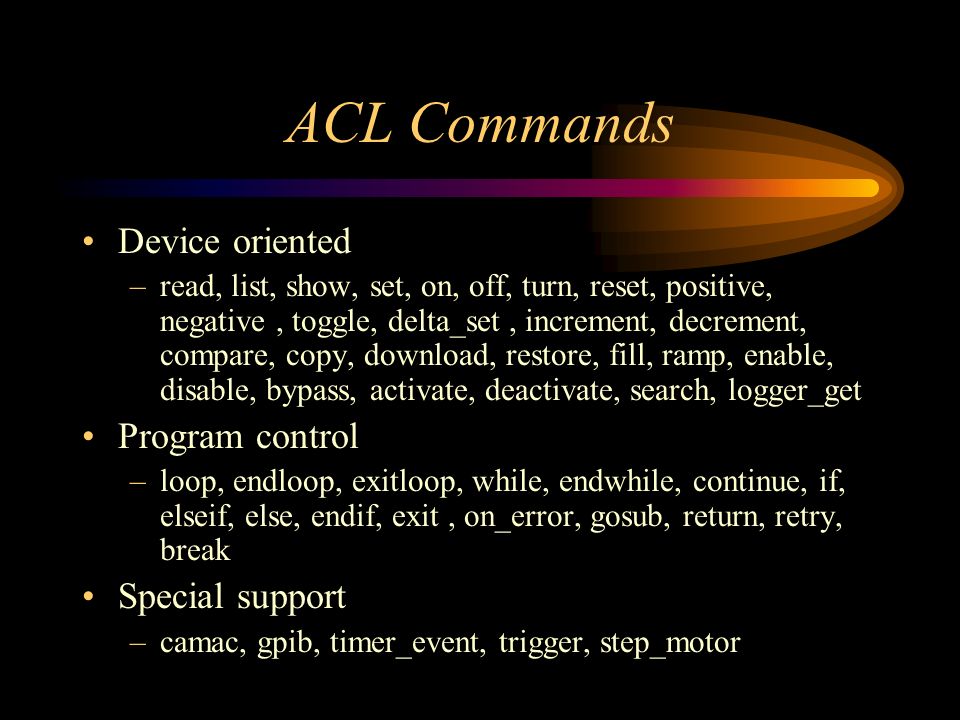 ACL Commands

• Device oriented
– read, list, show, set, on, off, turn, reset, positive, negative , toggle, delta_set , increment, decrement, compare, copy, download, restore, fill, ramp, enable, disable, bypass, activate, deactivate, search, logger_get

• Program control
– loop, endloop, exitloop, while, endwhile, continue, if, elseif, else, endif, exit , on_error, gosub, return, retry, break

• Special support
– camac, gpib, timer_event, trigger, step_motor